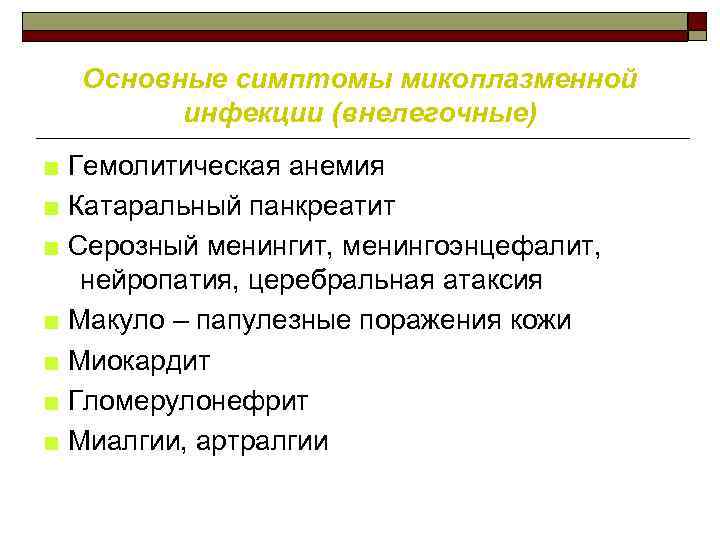 Основные симптомы микоплазменной инфекции (внелегочные)

Гемолитическая анемия
Катаральный панкреатит
Серозный менингит, менингоэнцефалит, нейропатия, церебральная атаксия
Макуло – папулезные поражения кожи
Миокардит
Гломерулонефрит
Миалгии, артралгии